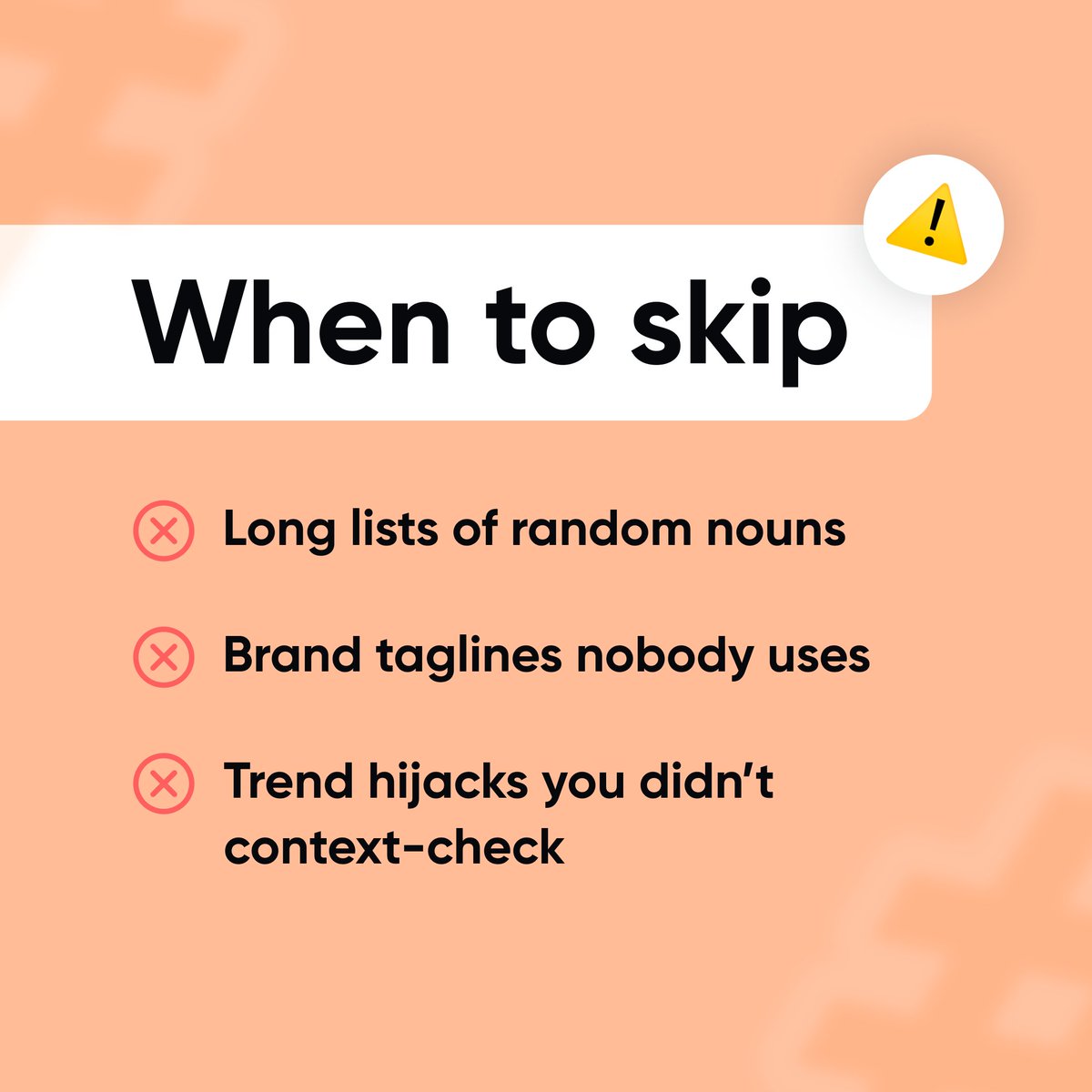 When to skip

Long lists of random nouns

Brand taglines nobody uses

Trend hijacks you didn't context-check